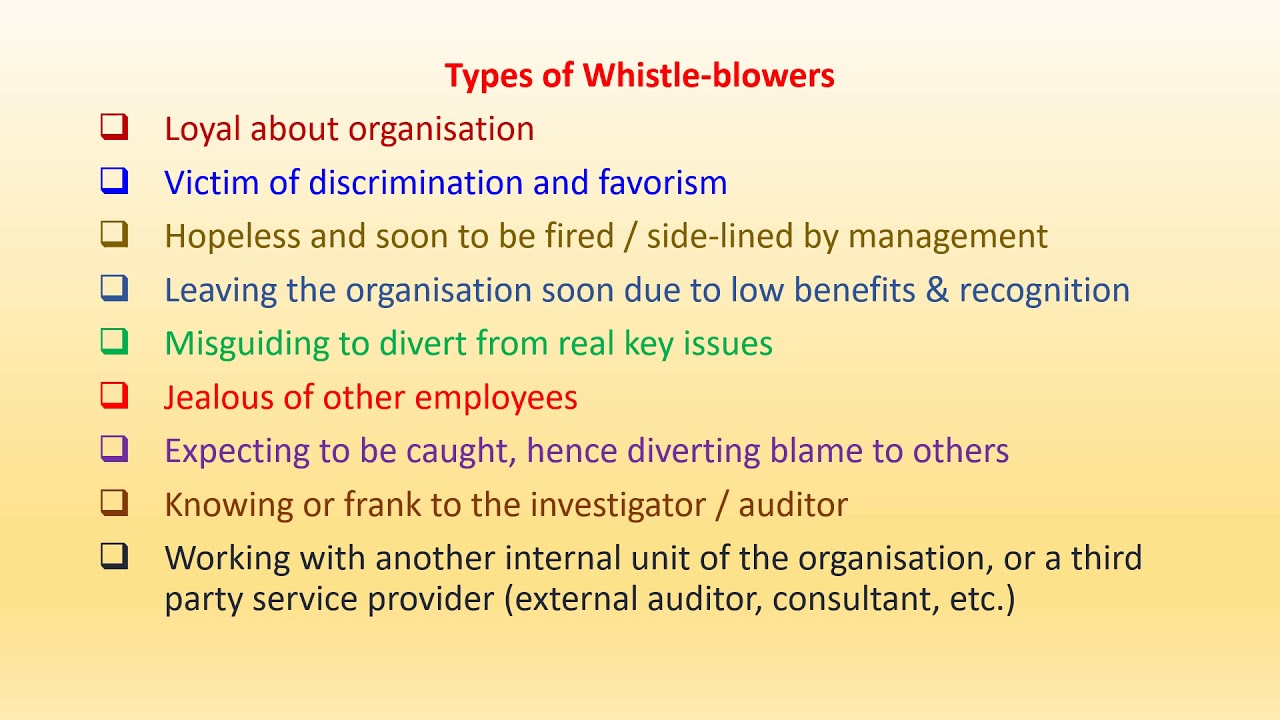 Types of Whistle-blowers

❑ Loyal about organisation
❑ Victim of discrimination and favorism
❑ Hopeless and soon to be fired / side-lined by management
❑ Leaving the organisation soon due to low benefits & recognition
❑ Misguiding to divert from real key issues
❑ Jealous of other employees
❑ Expecting to be caught, hence diverting blame to others
❑ Knowing or frank to the investigator / auditor
❑ Working with another internal unit of the organisation, or a third party service provider (external auditor, consultant, etc.)